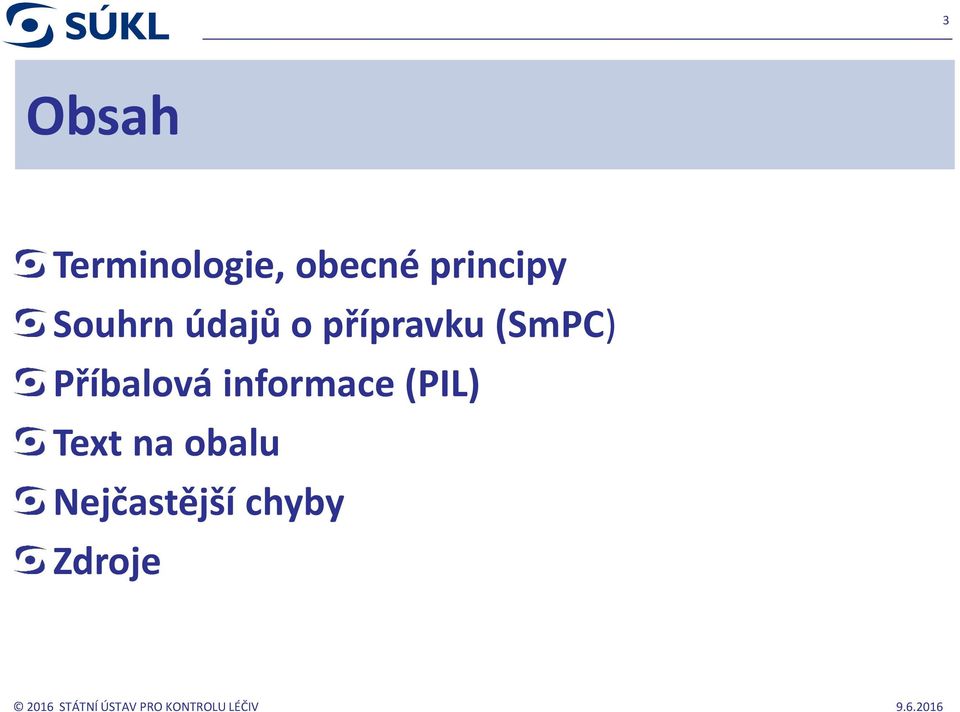 SÚKL

3

Obsah

Terminologie, obecné principy

Souhrn údajů o přípravku (SmPC)

Příbalová informace (PIL)

Text na obalu

Nejčastější chyby

Zdroje

© 2016 STÁTNÍ ÚSTAV PRO KONTROLU LÉČIV

9.6.2016